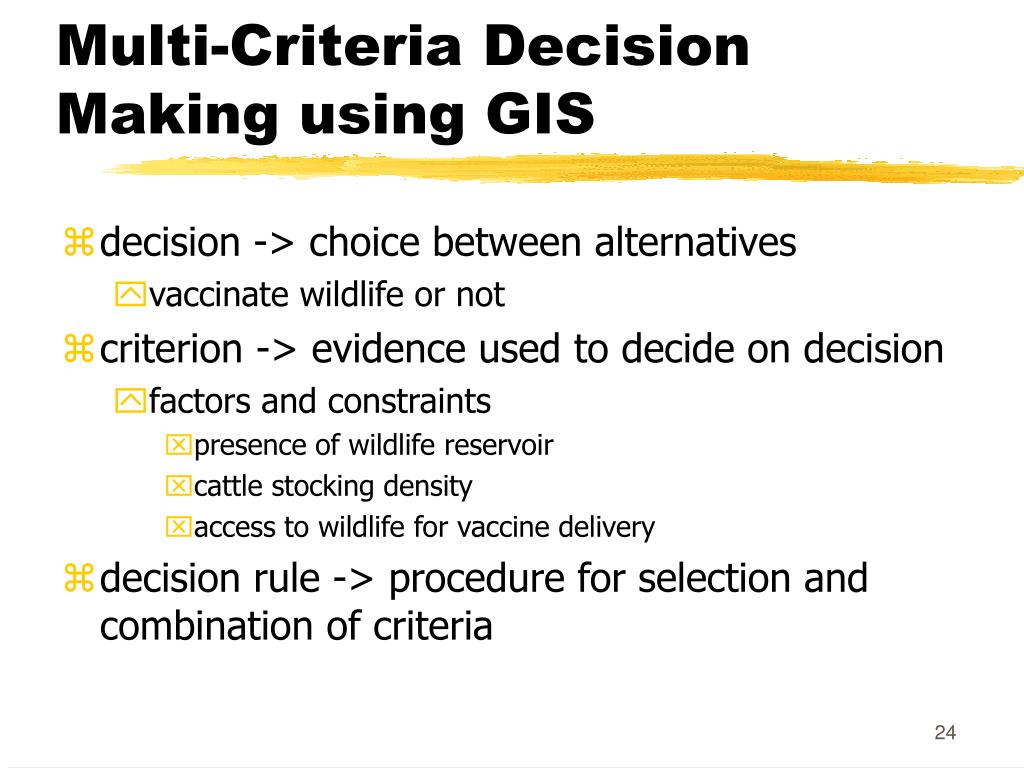 Multi-Criteria Decision Making using GIS

decision -> choice between alternatives

vaccinate wildlife or not

criterion -> evidence used to decide on decision

factors and constraints

presence of wildlife reservoir

cattle stocking density

access to wildlife for vaccine delivery

decision rule -> procedure for selection and combination of criteria

24